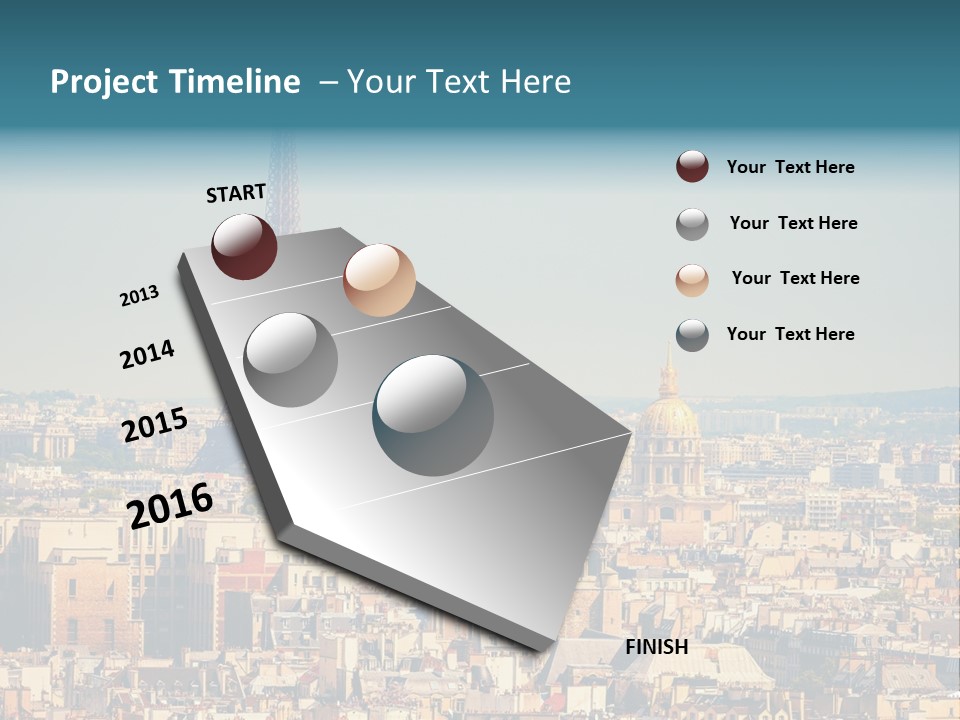 Project Timeline – Your Text Here

START

2013

2014

2015

2016

FINISH

Your Text Here

Your Text Here

Your Text Here

Your Text Here